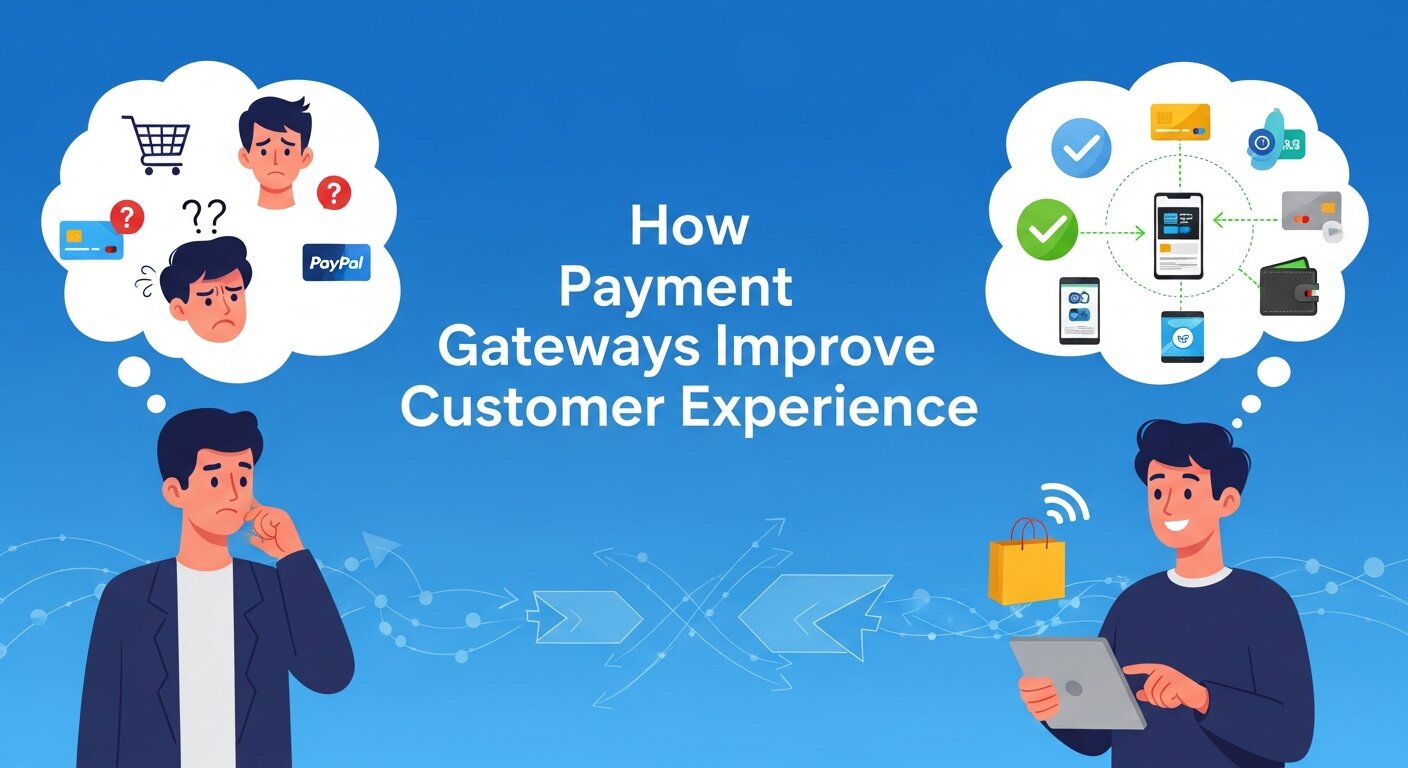 ??

PayPal

How
Payment
Gateways Improve
Customer Experience